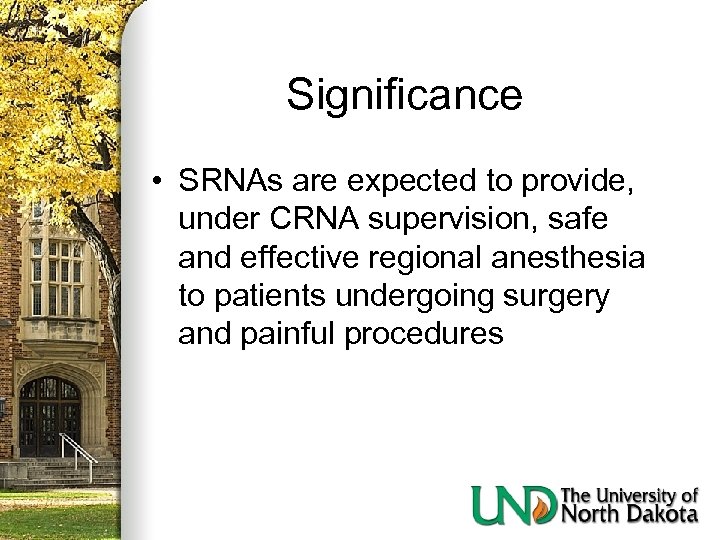 Significance

• SRNAs are expected to provide, under CRNA supervision, safe and effective regional anesthesia to patients undergoing surgery and painful procedures

UND The University of North Dakota